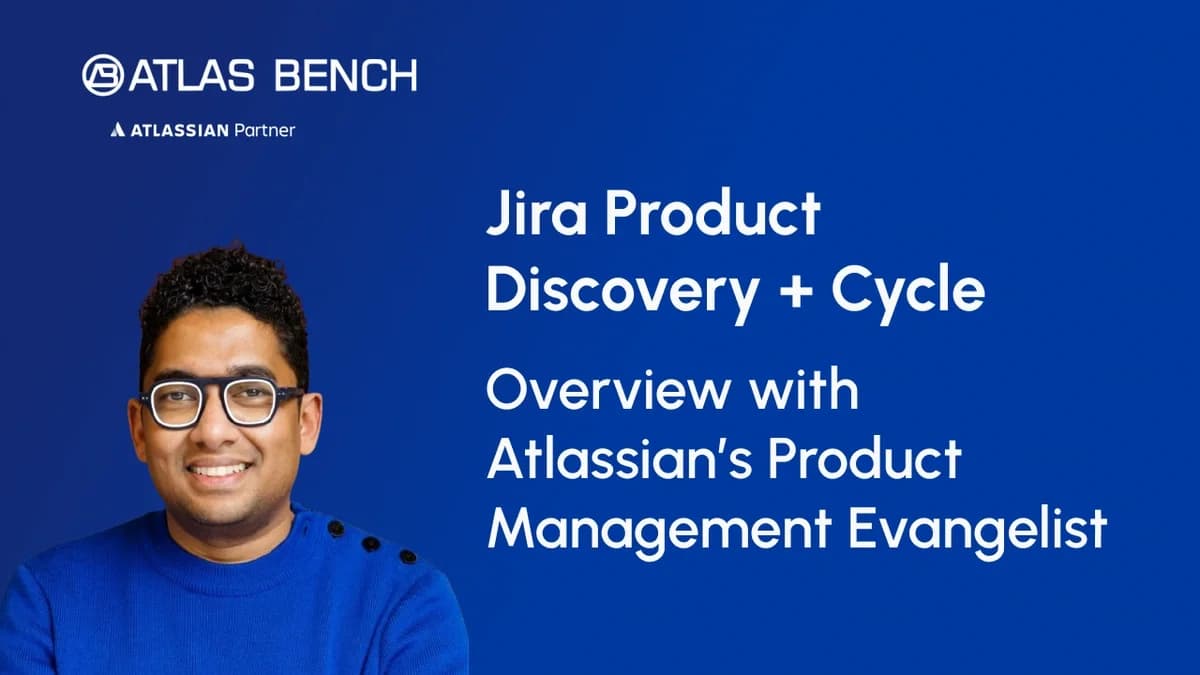 ATLAS BENCH

ATLASSIAN Partner

Jira Product Discovery + Cycle

Overview with Atlassian's Product Management Evangelist